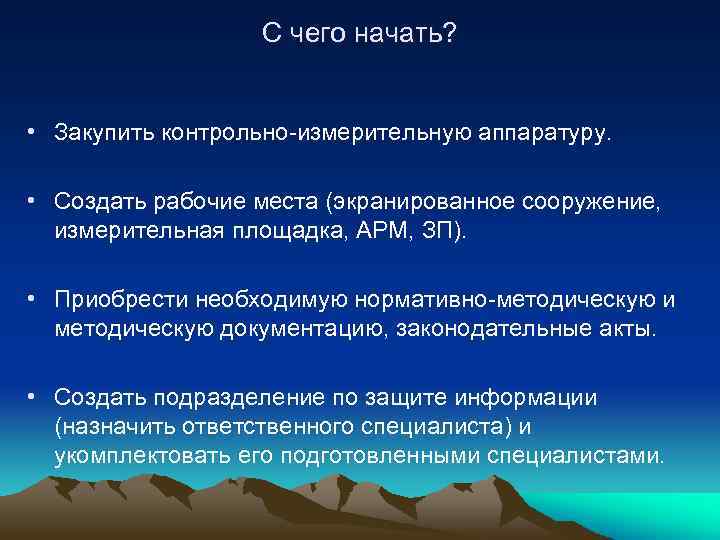 С чего начать?

• Закупить контрольно-измерительную аппаратуру.

• Создать рабочие места (экранированное сооружение, измерительная площадка, АРМ, ЗП).

• Приобрести необходимую нормативно-методическую и методическую документацию, законодательные акты.

• Создать подразделение по защите информации (назначить ответственного специалиста) и укомплектовать его подготовленными специалистами.